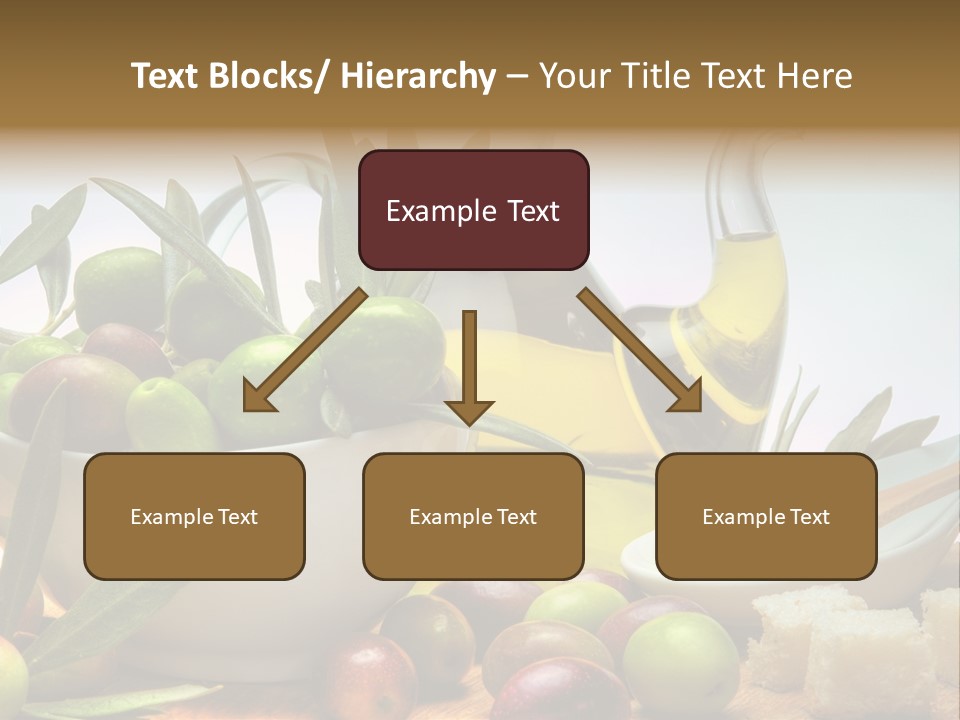 Text Blocks/ Hierarchy – Your Title Text Here

Example Text

Example Text

Example Text

Example Text